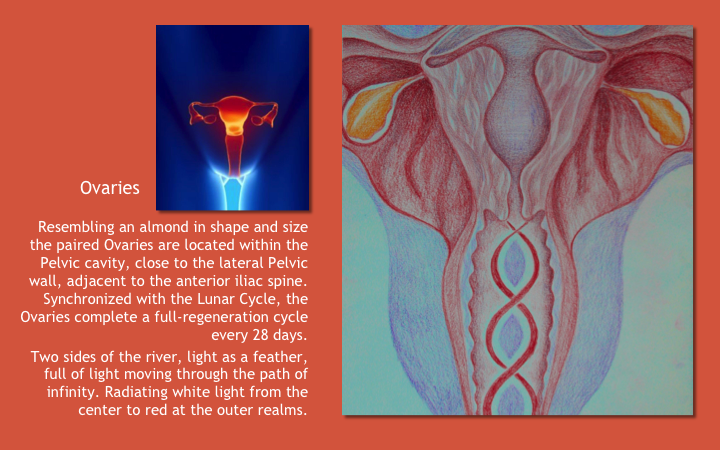 Ovaries

Resembling an almond in shape and size the paired Ovaries are located within the Pelvic cavity, close to the lateral Pelvic wall, adjacent to the anterior iliac spine. Synchronized with the Lunar Cycle, the Ovaries complete a full-regeneration cycle every 28 days.

Two sides of the river, light as a feather, full of light moving through the path of infinity. Radiating white light from the center to red at the outer realms.